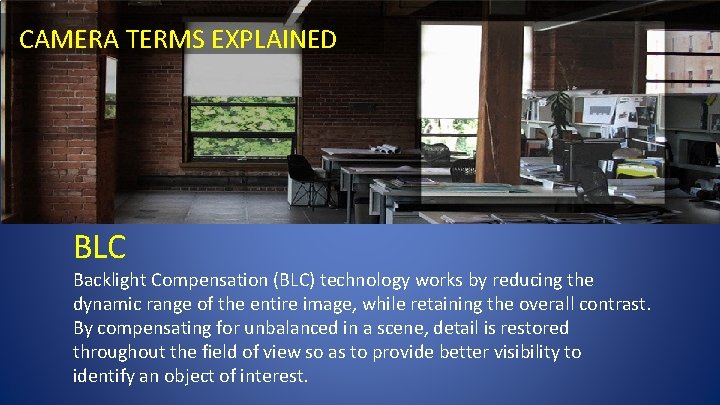 CAMERA TERMS EXPLAINED

BLC

Backlight Compensation (BLC) technology works by reducing the dynamic range of the entire image, while retaining the overall contrast. By compensating for unbalanced in a scene, detail is restored throughout the field of view so as to provide better visibility to identify an object of interest.